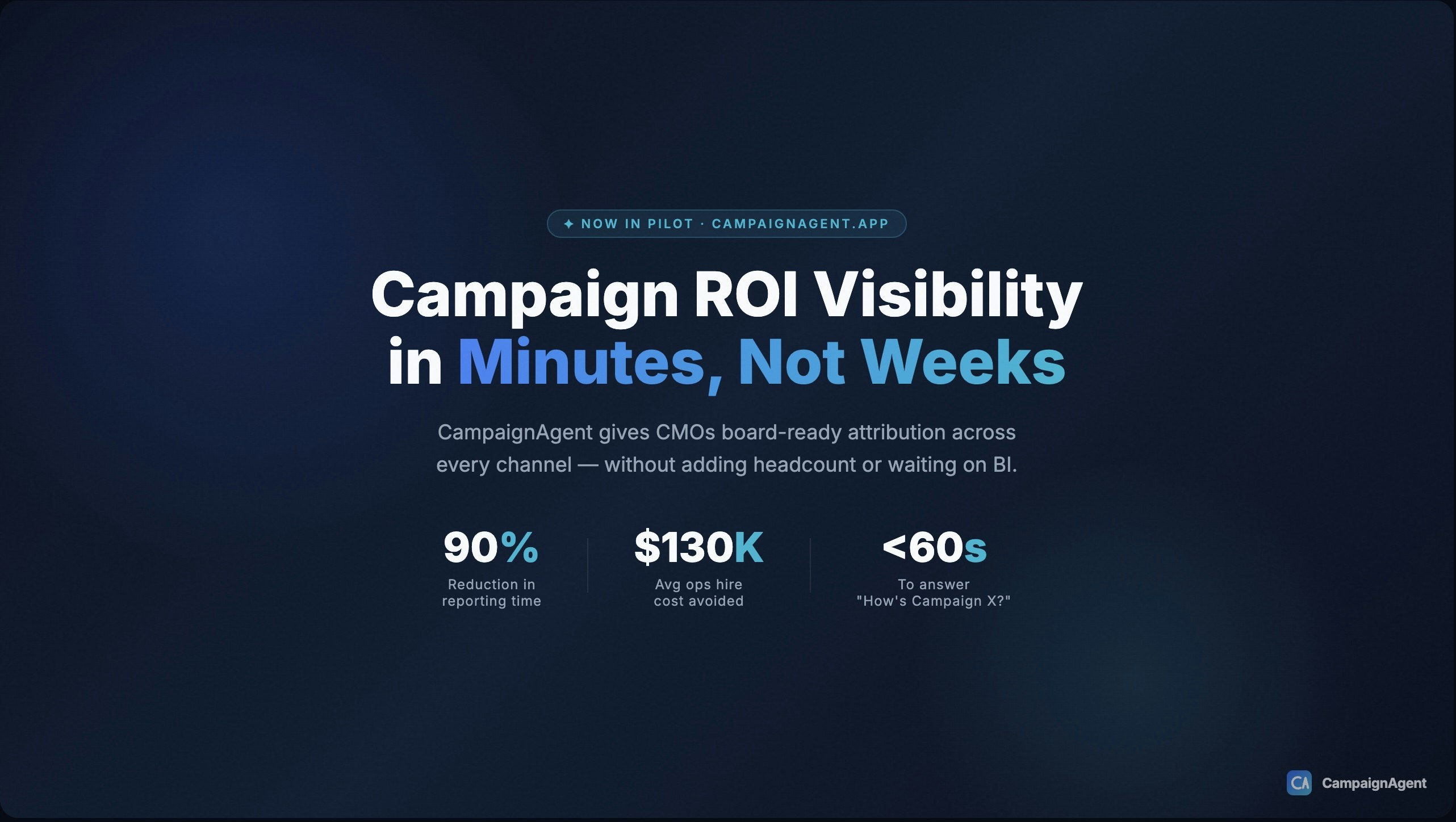 ✦ NOW IN PILOT · CAMPAIGNAGENT.APP

Campaign ROI Visibility in Minutes, Not Weeks

CampaignAgent gives CMOs board-ready attribution across every channel — without adding headcount or waiting on BI.

90%
Reduction in reporting time

$130K
Avg ops hire cost avoided

<60s
To answer "How's Campaign X?"

CA CampaignAgent